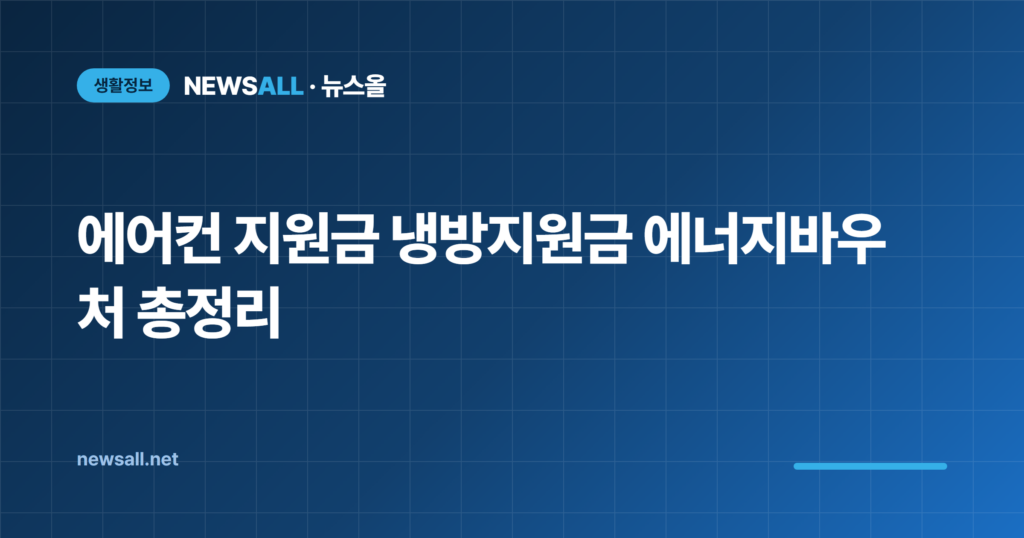 생활정보 NEWSALL · 뉴스올

에어컨 지원금 냉방지원금 에너지바우처 총정리

newsall.net